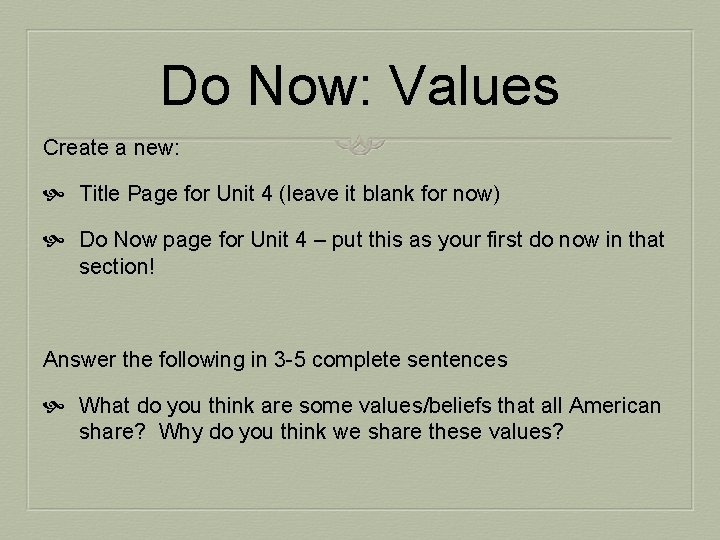 Do Now: Values

Create a new:

• Title Page for Unit 4 (leave it blank for now)

• Do Now page for Unit 4 – put this as your first do now in that section!

Answer the following in 3-5 complete sentences

• What do you think are some values/beliefs that all American share? Why do you think we share these values?